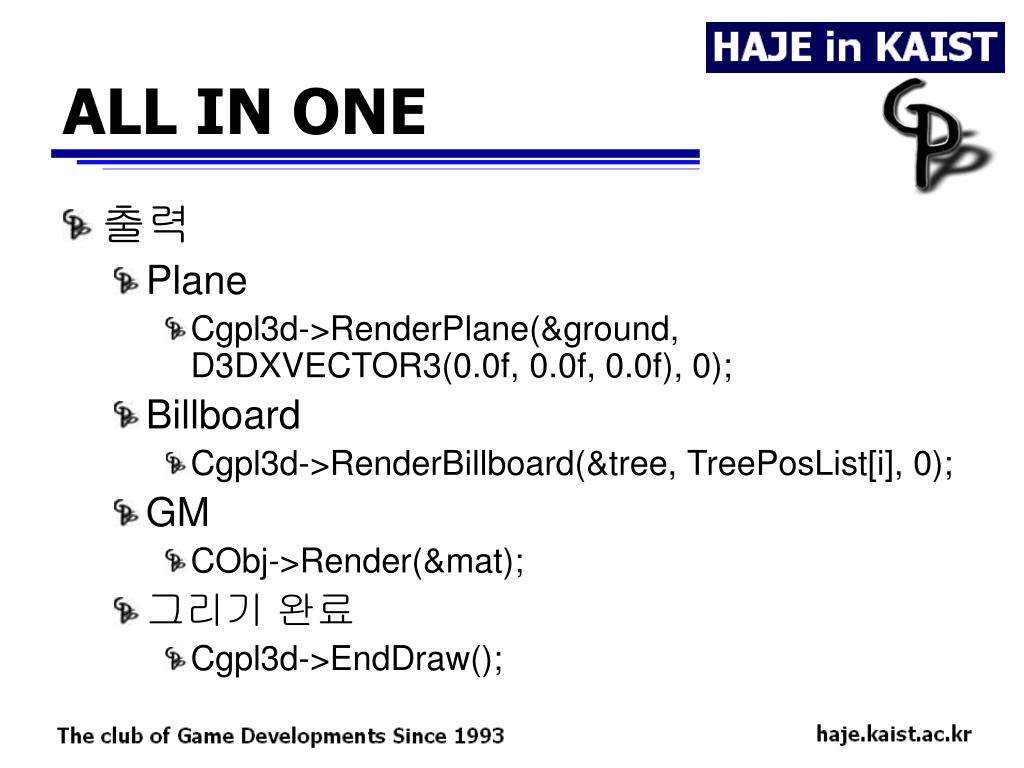 HAJE in KAIST

ALL IN ONE

출력

Plane

Cgpl3d->RenderPlane(&ground, D3DXVECTOR3(0.0f, 0.0f, 0.0f), 0);

Billboard

Cgpl3d->RenderBillboard(&tree, TreePosList[i], 0);

GM

CObj->Render(&mat);

그리기 완료

Cgpl3d->EndDraw();

The club of Game Developments Since 1993

haje.kaist.ac.kr